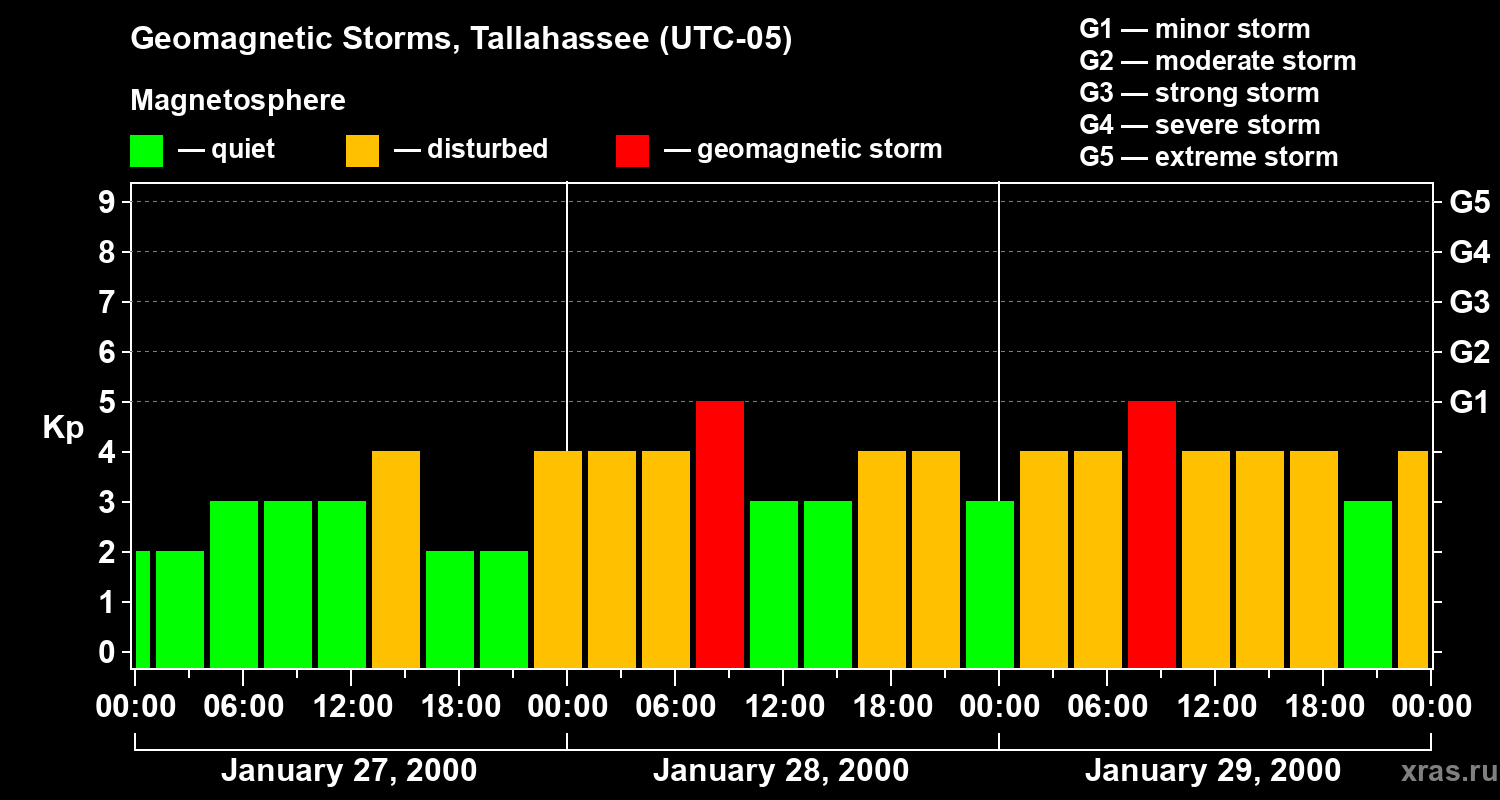 Geomagnetic Storms, Tallahassee (UTC-05)

Magnetosphere

— quiet — disturbed — geomagnetic storm

G1 — minor storm
G2 — moderate storm
G3 — strong storm
G4 — severe storm
G5 — extreme storm

Kp

9
8
7
6
5
4
3
2
1
0

G5
G4
G3
G2
G1

00:00 06:00 12:00 18:00 00:00 06:00 12:00 18:00 00:00 06:00 12:00 18:00 00:00

January 27, 2000
January 28, 2000
January 29, 2000

xras.ru